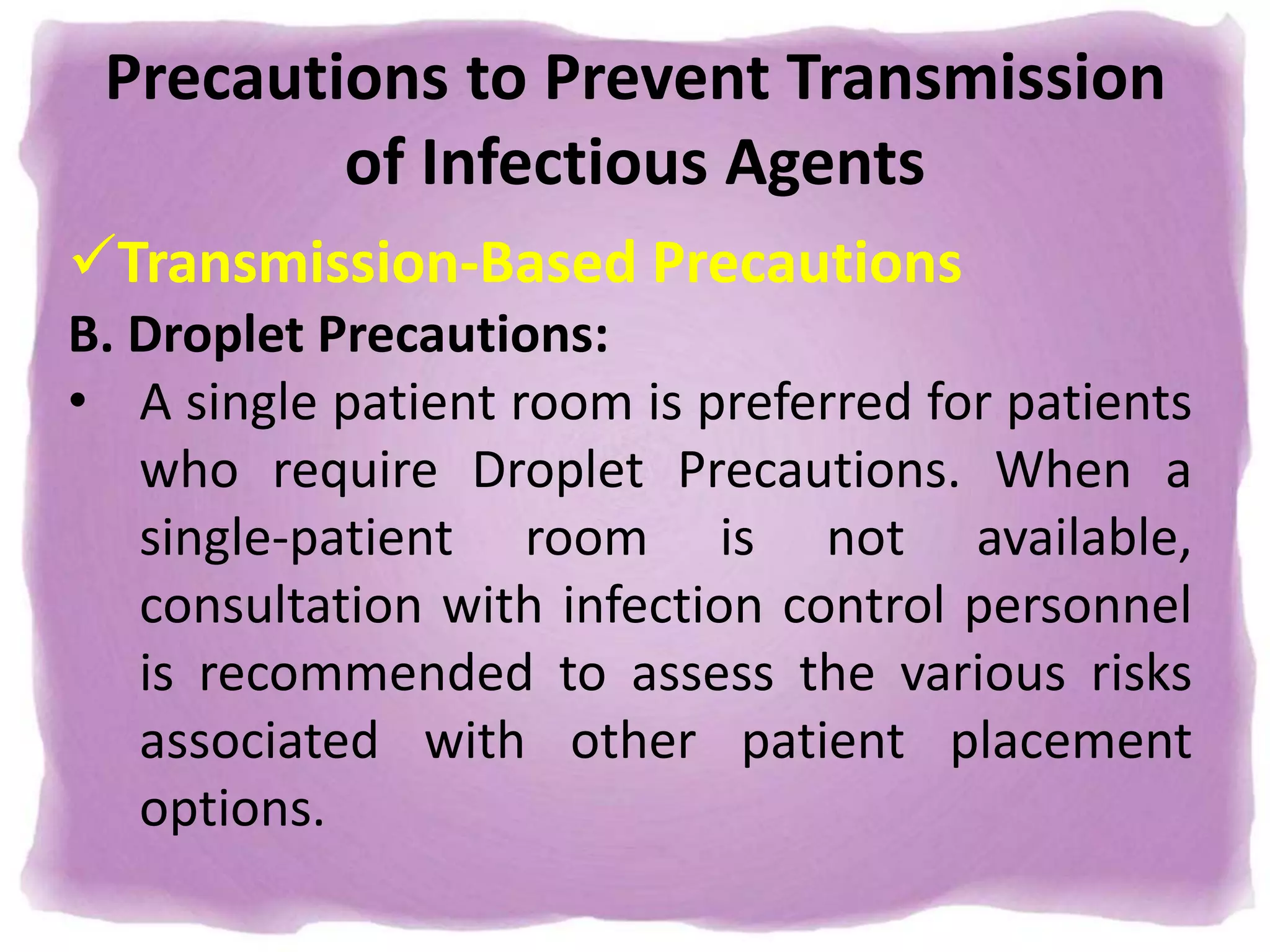 Precautions to Prevent Transmission of Infectious Agents

✓Transmission-Based Precautions

B. Droplet Precautions:

• A single patient room is preferred for patients who require Droplet Precautions. When a single-patient room is not available, consultation with infection control personnel is recommended to assess the various risks associated with other patient placement options.